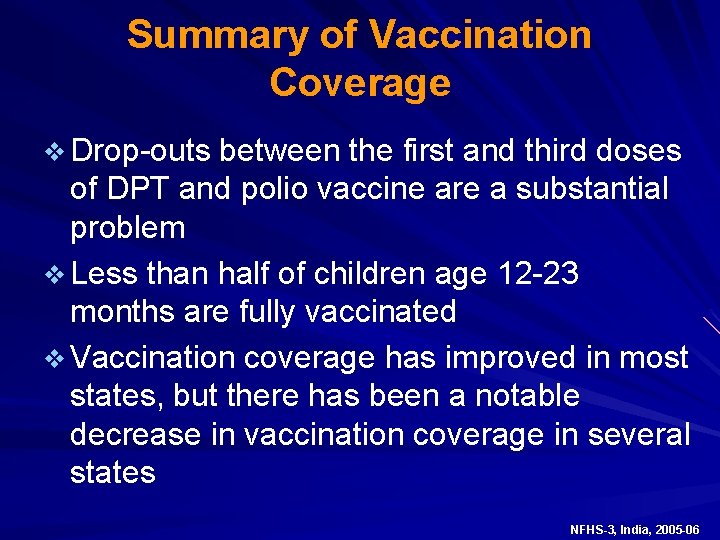 Summary of Vaccination Coverage

❖ Drop-outs between the first and third doses of DPT and polio vaccine are a substantial problem

❖ Less than half of children age 12-23 months are fully vaccinated

❖ Vaccination coverage has improved in most states, but there has been a notable decrease in vaccination coverage in several states

NFHS-3, India, 2005-06